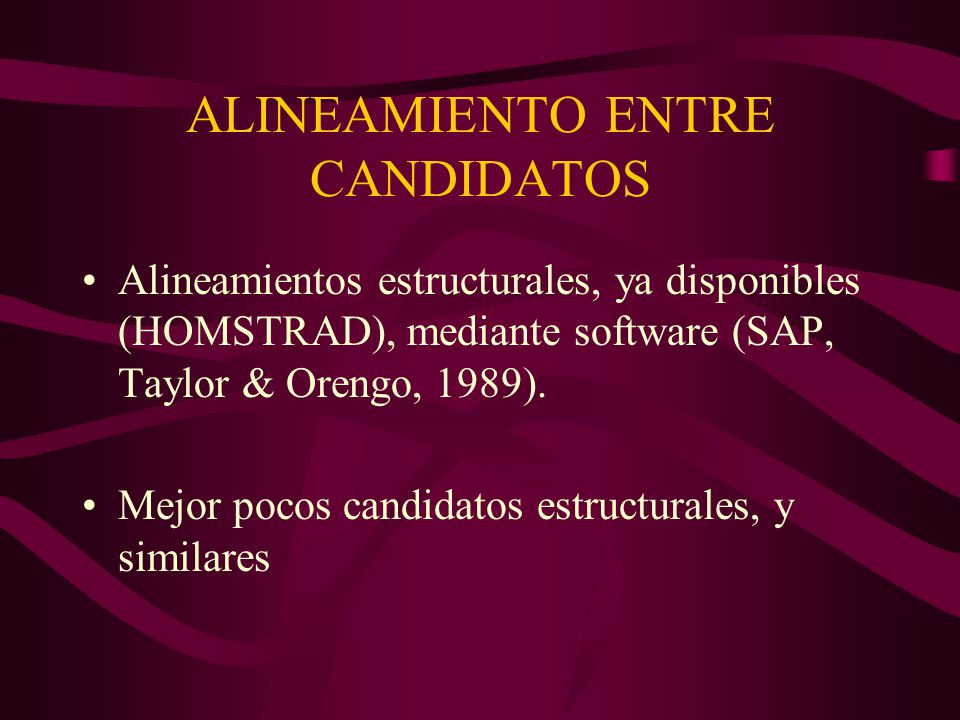 ALINEAMIENTO ENTRE CANDIDATOS

• Alineamientos estructurales, ya disponibles (HOMSTRAD), mediante software (SAP, Taylor & Orengo, 1989).

• Mejor pocos candidatos estructurales, y similares